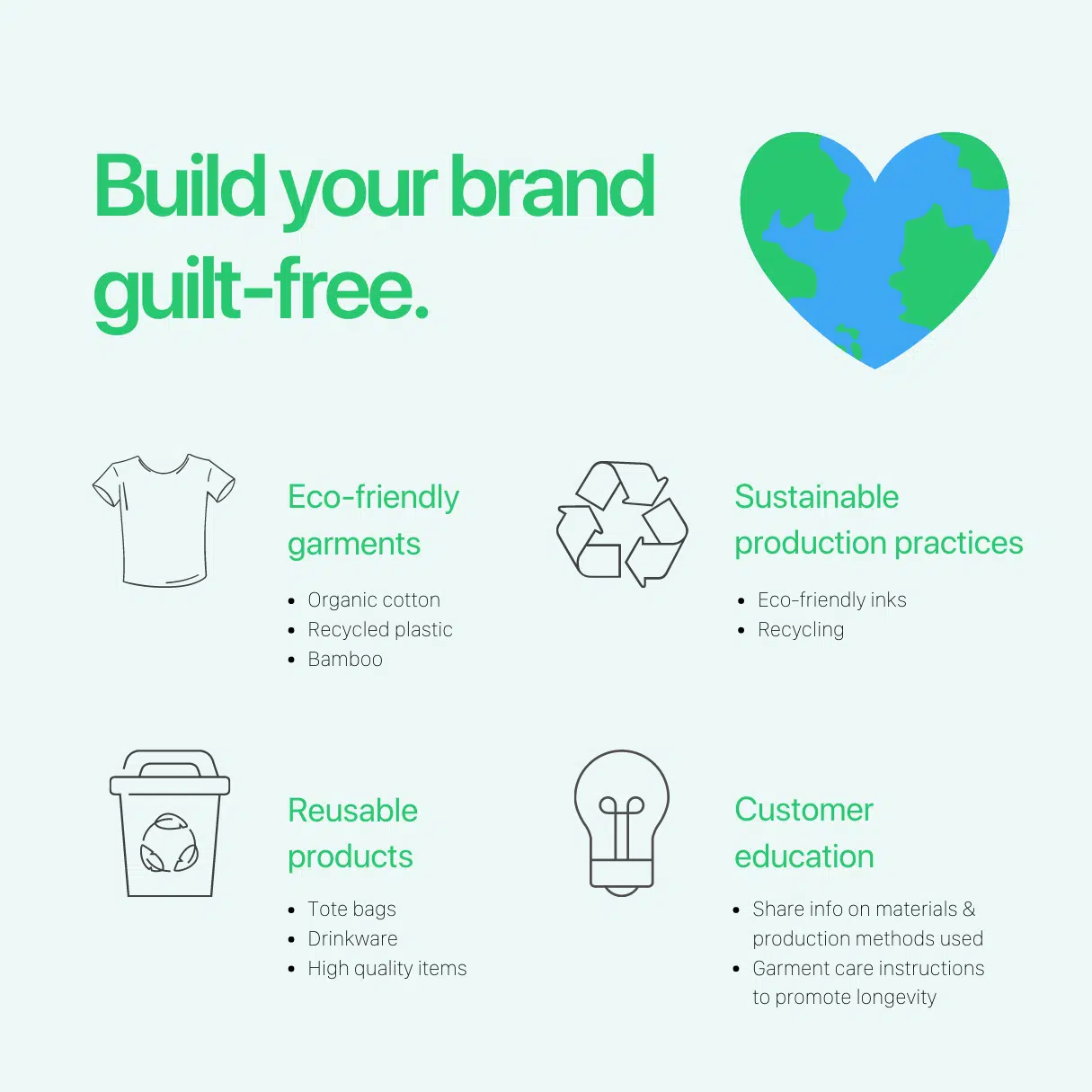 Build your brand guilt-free.

Eco-friendly garments

- Organic cotton
- Recycled plastic
- Bamboo

Sustainable production practices

- Eco-friendly inks
- Recycling

Reusable products

- Tote bags
- Drinkware
- High quality items

Customer education

- Share info on materials & production methods used
- Garment care instructions to promote longevity